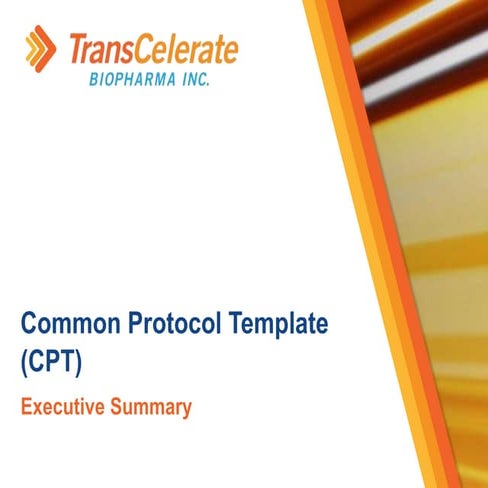 TransCelerate
BIOPHARMA INC.

Common Protocol Template (CPT)

Executive Summary